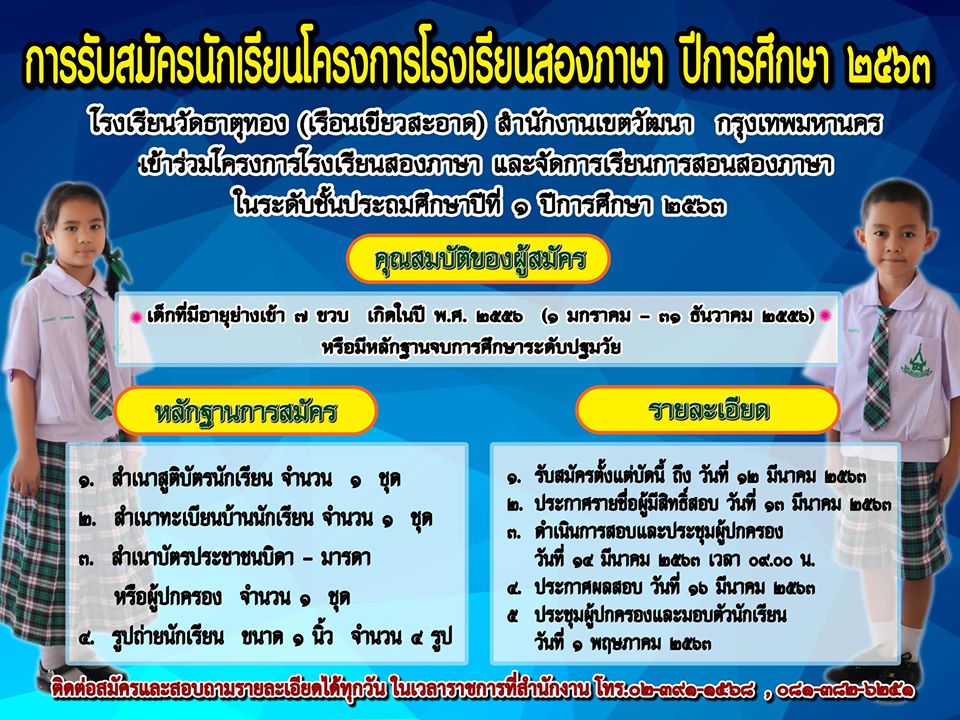 การรับสมัครนักเรียนโครงการโรงเรียนสองภาษา ปีการศึกษา ๒๕๖๓

โรงเรียนวัดธาตุทอง (เรือนเขียวสะอาด) สำนักงานเขตวัฒนา กรุงเทพมหานคร เข้าร่วมโครงการโรงเรียนสองภาษา และจัดการเรียนการสอนสองภาษา ในระดับชั้นประถมศึกษาปีที่ ๑ ปีการศึกษา ๒๕๖๓

คุณสมบัติของผู้สมัคร

เด็กที่มีอายุย่างเข้า ๗ ขวบ เกิดในปี พ.ศ. ๒๕๕๖ (๑ มกราคม – ๓๑ ธันวาคม ๒๕๕๖) หรือมีหลักฐานจบการศึกษาระดับปฐมวัย

หลักฐานการสมัคร

๑. สำเนาสูติบัตรนักเรียน จำนวน ๑ ชุด
๒. สำเนาทะเบียนบ้านนักเรียน จำนวน ๑ ชุด
๓. สำเนาบัตรประชาชนบิดา – มารดา หรือผู้ปกครอง จำนวน ๑ ชุด
๔. รูปถ่ายนักเรียน ขนาด ๑ นิ้ว จำนวน ๔ รูป

รายละเอียด

๑. รับสมัครตั้งแต่บัดนี้ ถึง วันที่ ๑๒ มีนาคม ๒๕๖๓
๒. ประกาศรายชื่อผู้มีสิทธิ์สอบ วันที่ ๑๓ มีนาคม ๒๕๖๓
๓. ดำเนินการสอบและประชุมผู้ปกครอง วันที่ ๑๔ มีนาคม ๒๕๖๓ เวลา ๐๙.๐๐ น.
๔. ประกาศผลสอบ วันที่ ๑๖ มีนาคม ๒๕๖๓
๕ ประชุมผู้ปกครองและมอบตัวนักเรียน วันที่ ๑ พฤษภาคม ๒๕๖๓

ติดต่อสมัครและสอบถามรายละเอียดได้ทุกวัน ในเวลาราชการที่สำนักงาน โทร.๐๒-๓๙๑-๑๕๖๘ , ๐๘๑-๓๘๒-๖๒๕๑